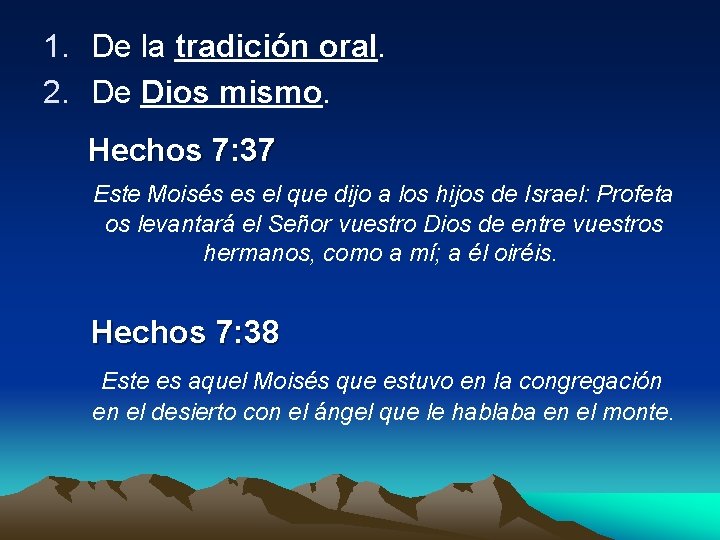 1. De la tradición oral.
2. De Dios mismo.

Hechos 7:37

Este Moisés es el que dijo a los hijos de Israel: Profeta os levantará el Señor vuestro Dios de entre vuestros hermanos, como a mí; a él oiréis.

Hechos 7:38

Este es aquel Moisés que estuvo en la congregación en el desierto con el ángel que le hablaba en el monte.